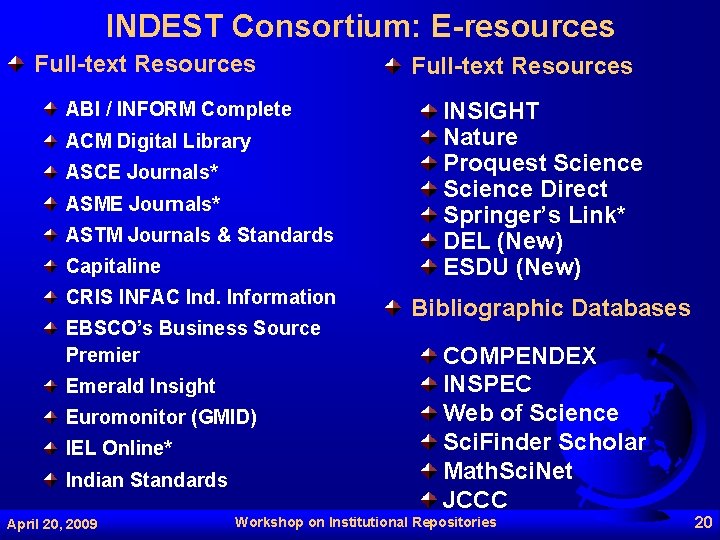 INDEST Consortium: E-resources

Full-text Resources

ABI / INFORM Complete
ACM Digital Library
ASCE Journals*
ASME Journals*
ASTM Journals & Standards
Capitaline
CRIS INFAC Ind. Information
EBSCO's Business Source Premier
Emerald Insight
Euromonitor (GMID)
IEL Online*
Indian Standards

Full-text Resources

INSIGHT
Nature
Proquest Science
Science Direct
Springer's Link*
DEL (New)
ESDU (New)

Bibliographic Databases

COMPENDEX
INSPEC
Web of Science
SciFinder Scholar
MathSciNet
JCCC

April 20, 2009 Workshop on Institutional Repositories 20